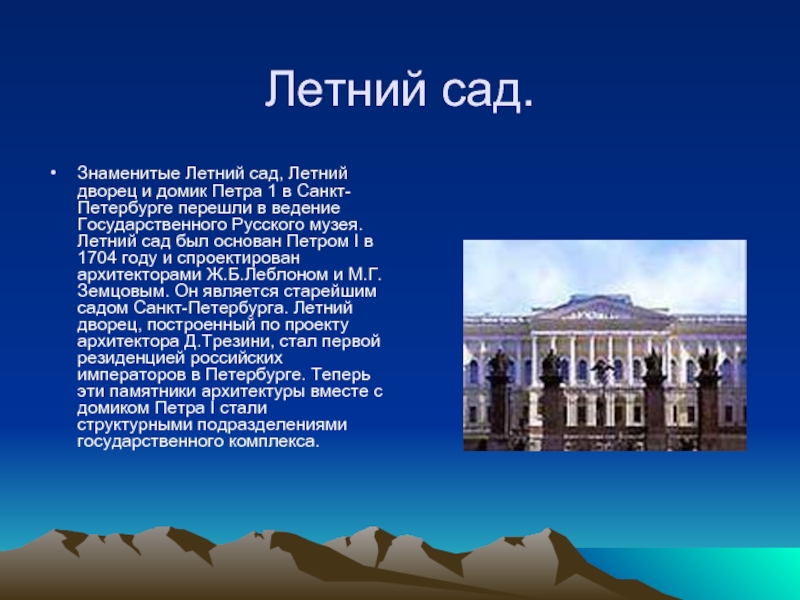 Летний сад.

• Знаменитые Летний сад, Летний дворец и домик Петра 1 в Санкт-Петербурге перешли в ведение Государственного Русского музея. Летний сад был основан Петром I в 1704 году и спроектирован архитекторами Ж.Б.Леблоном и М.Г. Земцовым. Он является старейшим садом Санкт-Петербурга. Летний дворец, построенный по проекту архитектора Д.Трезини, стал первой резиденцией российских императоров в Петербурге. Теперь эти памятники архитектуры вместе с домиком Петра I стали структурными подразделениями государственного комплекса.